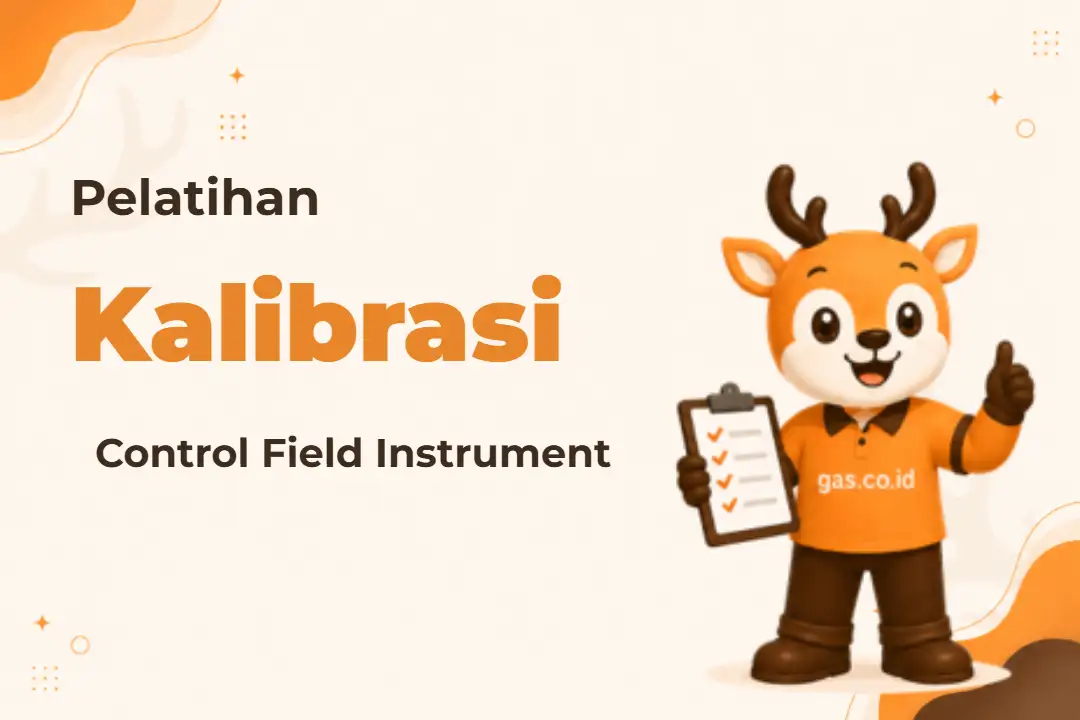 Pelatihan

Kalibrasi

Control Field Instrument

gas.co.id